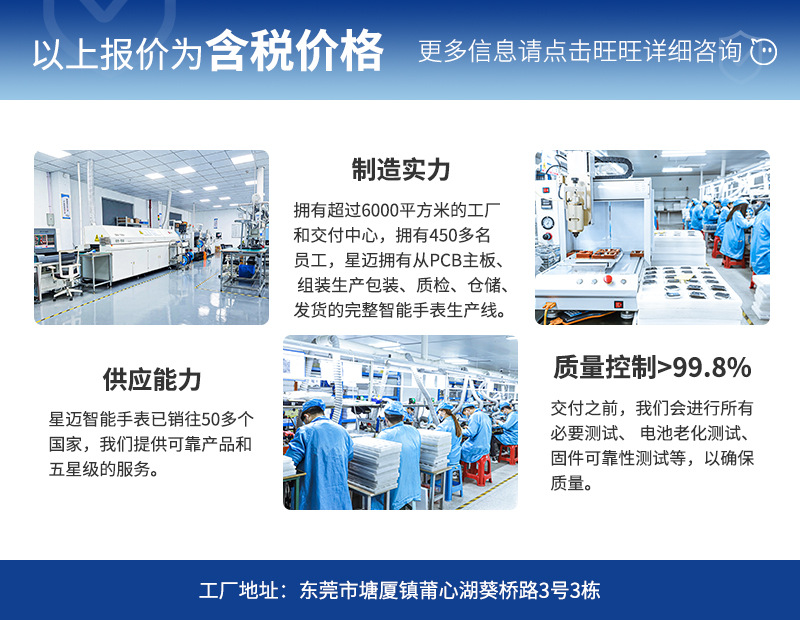 以上报价为含税价格

更多信息请点击旺旺详细咨询

制造实力

拥有超过6000平方米的工厂和交付中心，拥有450多名员工，星迈拥有从PCB主板、组装生产包装、质检、仓储、发货的完整智能手表生产线。

供应能力

星迈智能手表已销往50多个国家，我们提供可靠产品和五星级的服务。

质量控制>99.8%

交付之前，我们会进行所有必要测试、 电池老化测试、固件可靠性测试等，以确保质量。

工厂地址：东莞市塘厦镇莆心湖葵桥路3号3栋